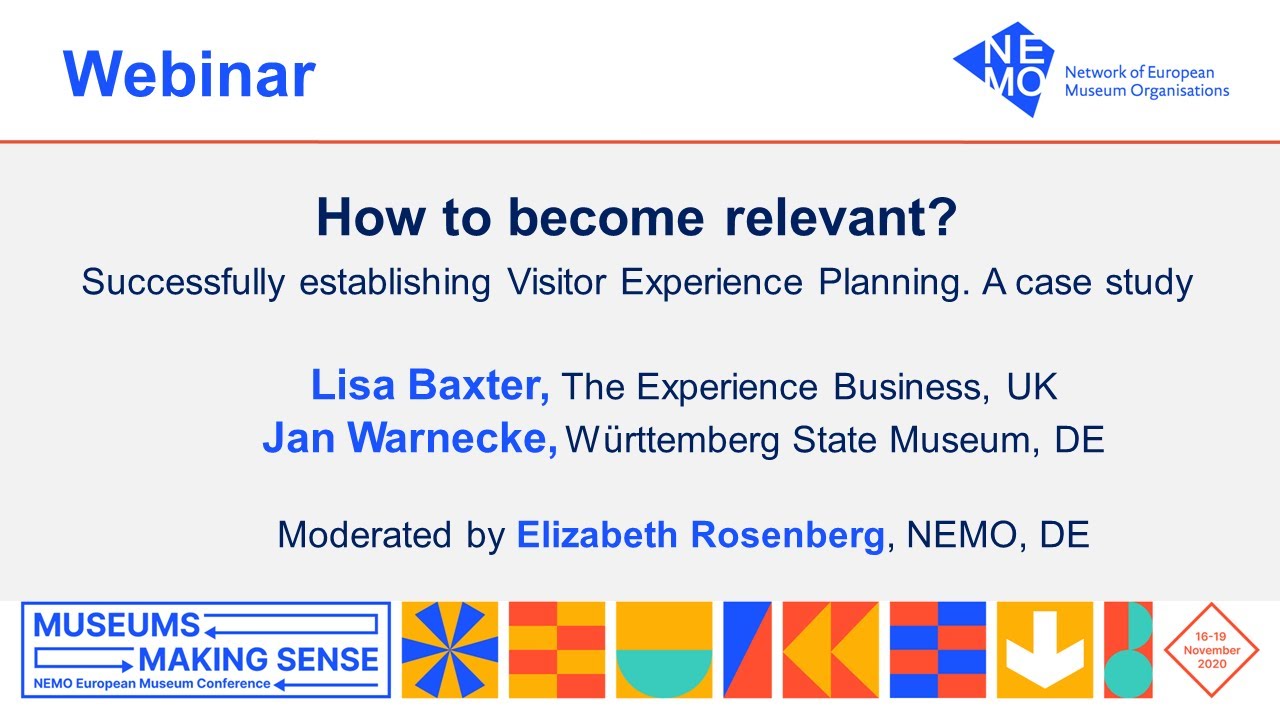 Webinar

NEMO
Network of European Museum Organisations

How to become relevant?

Successfully establishing Visitor Experience Planning. A case study

Lisa Baxter, The Experience Business, UK
Jan Warnecke, Württemberg State Museum, DE

Moderated by Elizabeth Rosenberg, NEMO, DE

MUSEUMS
MAKING SENSE
NEMO European Museum Conference

16-19 November 2020